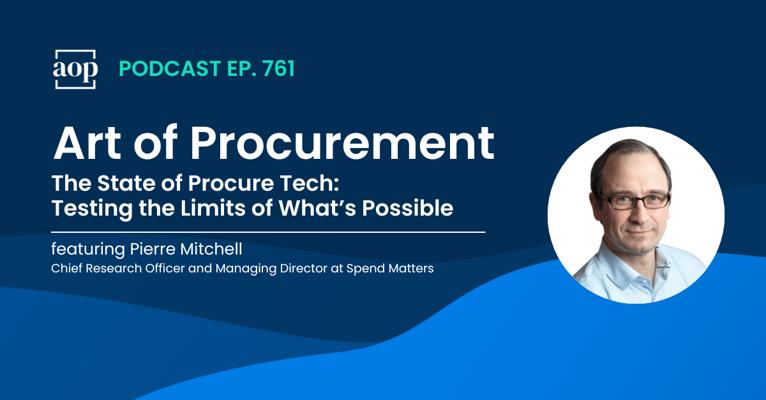 aop

PODCAST EP. 761

Art of Procurement

The State of Procure Tech: Testing the Limits of What's Possible

featuring Pierre Mitchell

Chief Research Officer and Managing Director at Spend Matters